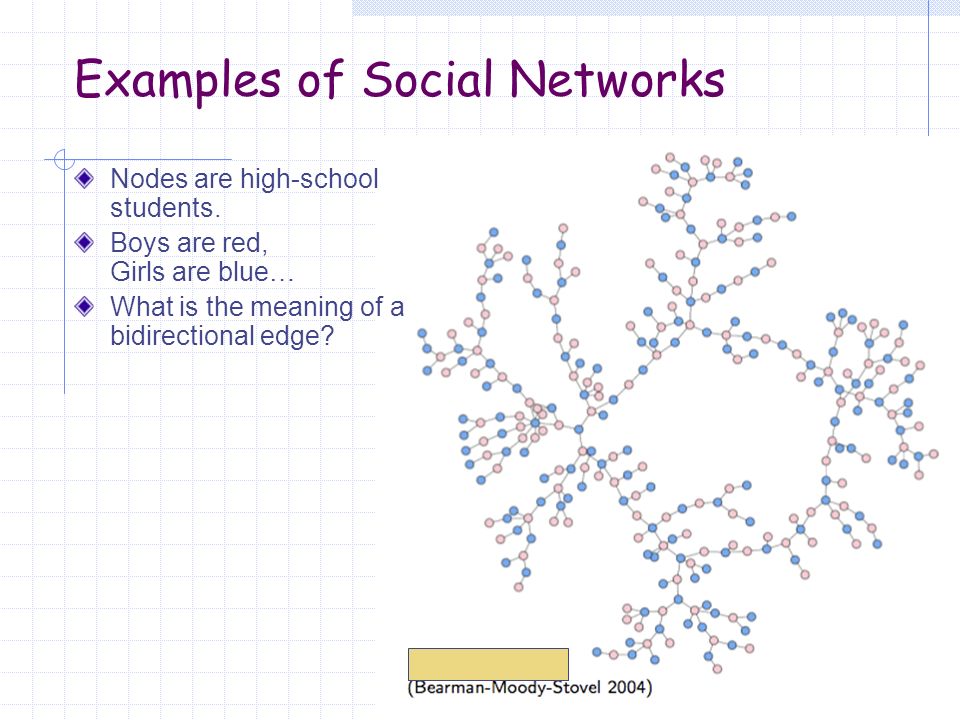 Examples of Social Networks

Nodes are high-school students.

Boys are red, Girls are blue…

What is the meaning of a bidirectional edge?

(Bearman-Moody-Stovel 2004)